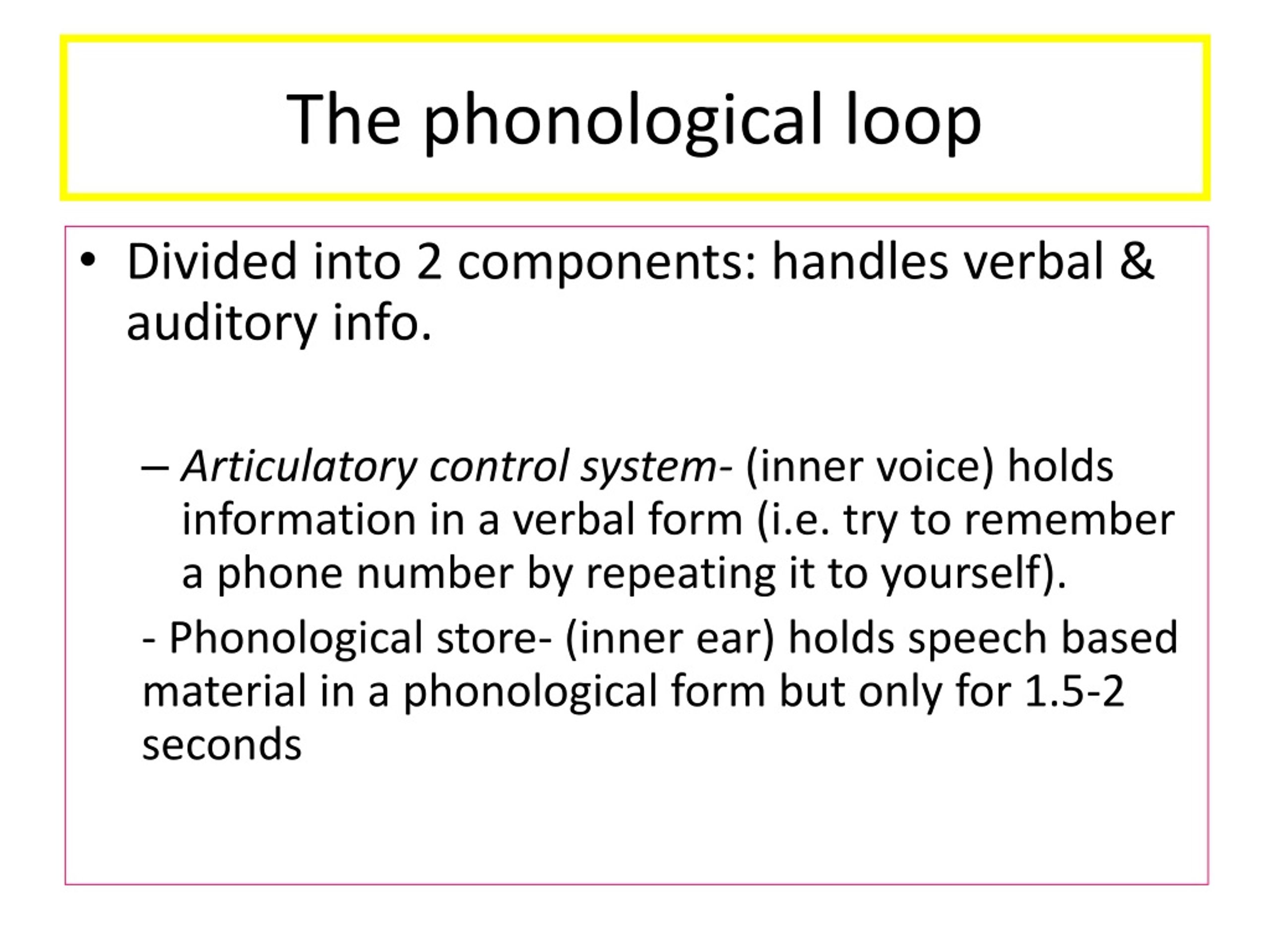 The phonological loop

• Divided into 2 components: handles verbal & auditory info.

– Articulatory control system- (inner voice) holds information in a verbal form (i.e. try to remember a phone number by repeating it to yourself).

- Phonological store- (inner ear) holds speech based material in a phonological form but only for 1.5-2 seconds